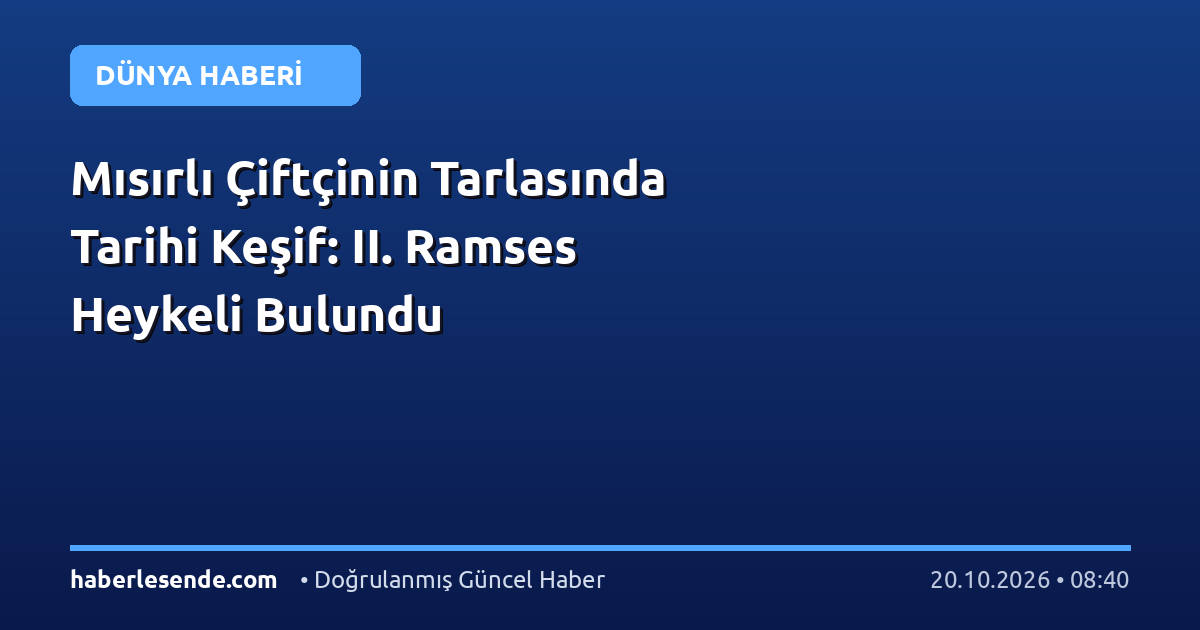 DÜNYA HABERİ

Mısırlı Çiftçinin Tarlasında Tarihi Keşif: II. Ramses Heykeli Bulundu

haberlesende.com • Doğrulanmış Güncel Haber 20.10.2026 • 08:40